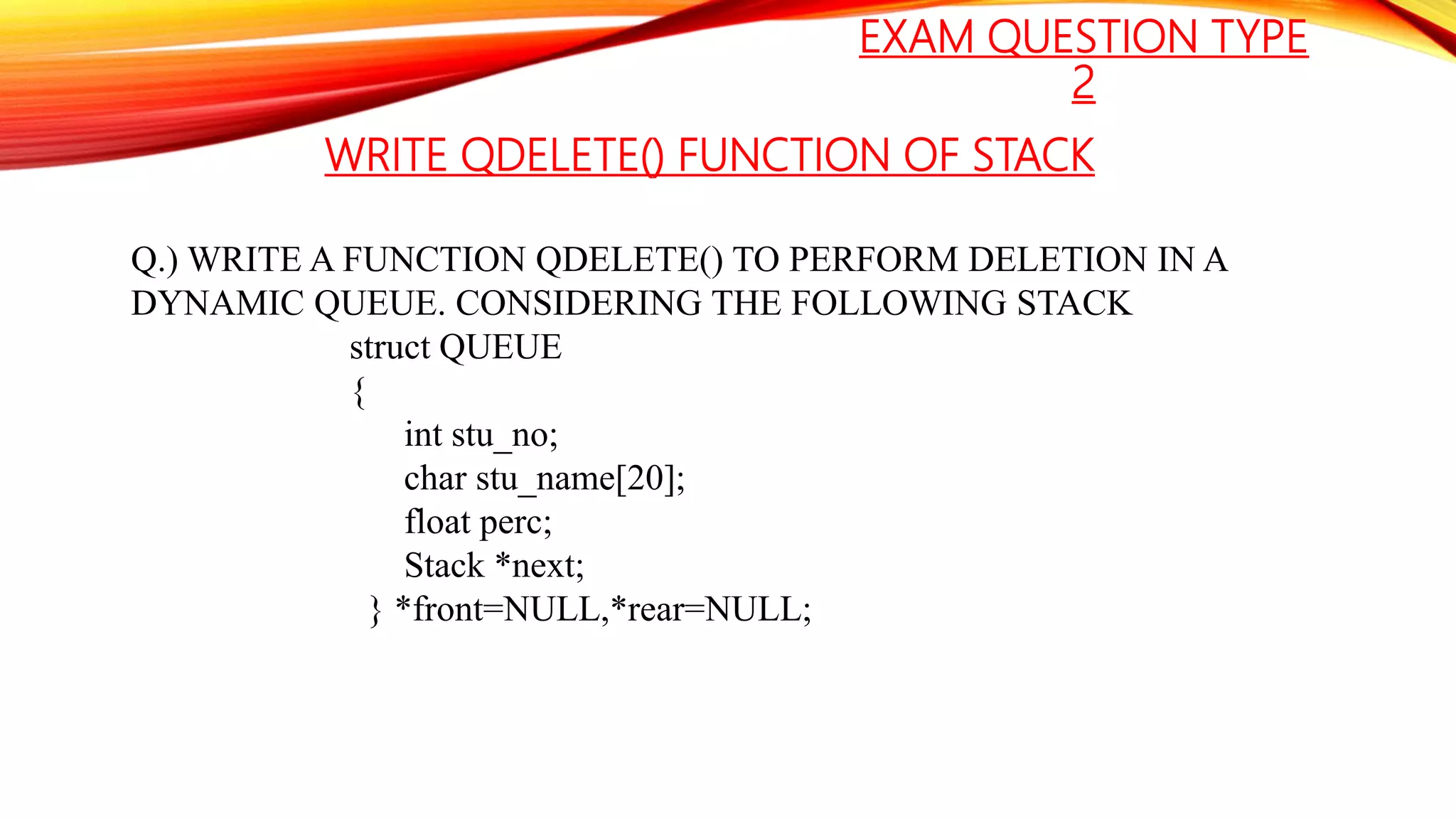 EXAM QUESTION TYPE 2

WRITE QDELETE() FUNCTION OF STACK

Q.) WRITE A FUNCTION QDELETE() TO PERFORM DELETION IN A DYNAMIC QUEUE. CONSIDERING THE FOLLOWING STACK

struct QUEUE
{
int stu_no;
char stu_name[20];
float perc;
Stack *next;
} *front=NULL,*rear=NULL;